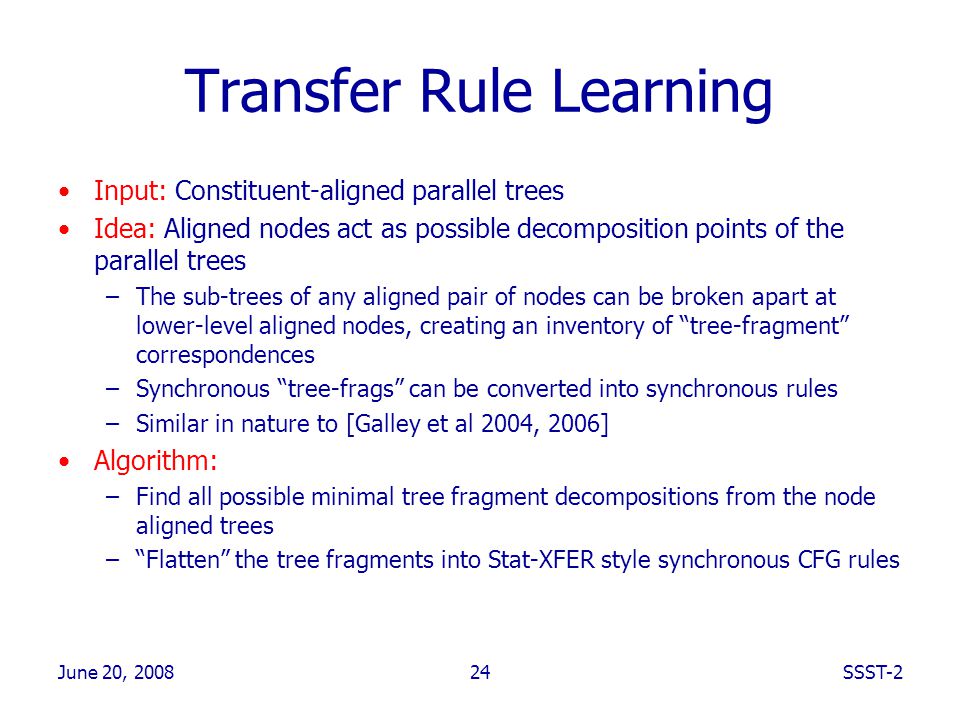 Transfer Rule Learning

• Input: Constituent-aligned parallel trees
• Idea: Aligned nodes act as possible decomposition points of the parallel trees
– The sub-trees of any aligned pair of nodes can be broken apart at lower-level aligned nodes, creating an inventory of “tree-fragment” correspondences
– Synchronous “tree-frags” can be converted into synchronous rules
– Similar in nature to [Galley et al 2004, 2006]
• Algorithm:
– Find all possible minimal tree fragment decompositions from the node aligned trees
– “Flatten” the tree fragments into Stat-XFER style synchronous CFG rules

June 20, 2008
24
SSST-2